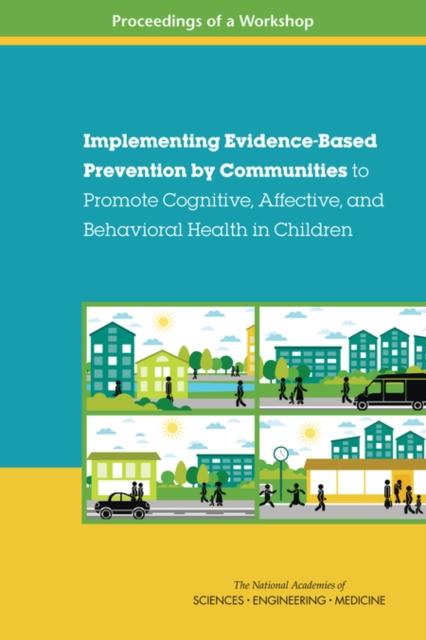 Proceedings of a Workshop

Implementing Evidence-Based Prevention by Communities to Promote Cognitive, Affective, and Behavioral Health in Children

The National Academies of
SCIENCES · ENGINEERING · MEDICINE